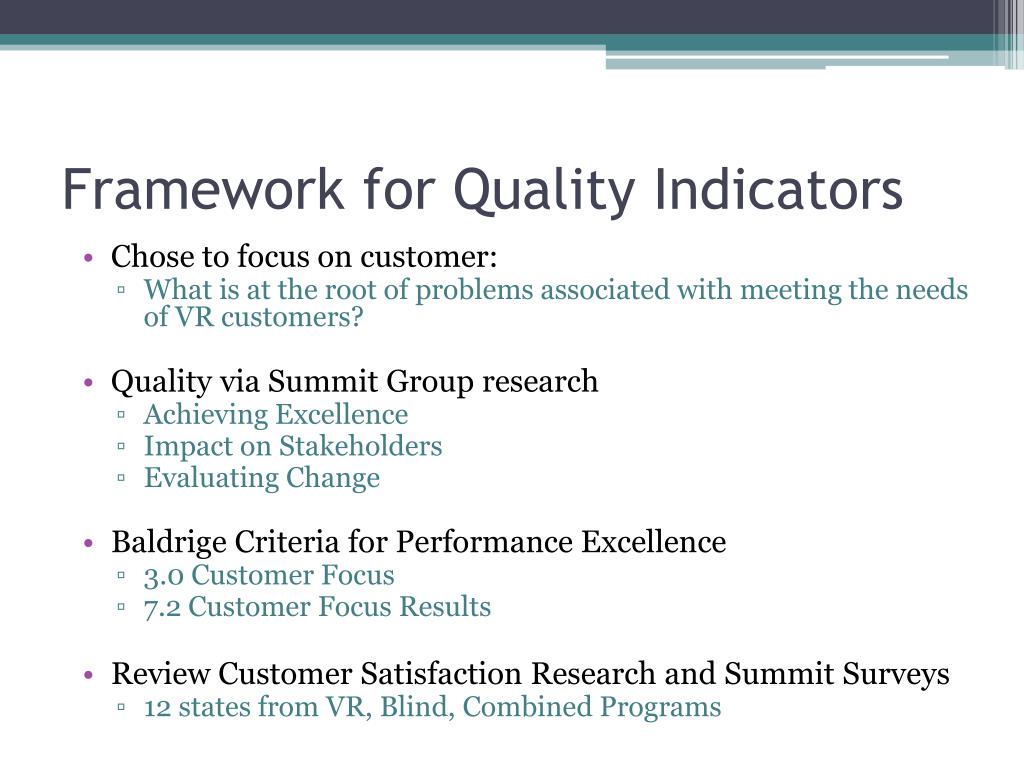 Framework for Quality Indicators

• Chose to focus on customer:
▫ What is at the root of problems associated with meeting the needs of VR customers?

• Quality via Summit Group research
▫ Achieving Excellence
▫ Impact on Stakeholders
▫ Evaluating Change

• Baldrige Criteria for Performance Excellence
▫ 3.0 Customer Focus
▫ 7.2 Customer Focus Results

• Review Customer Satisfaction Research and Summit Surveys
▫ 12 states from VR, Blind, Combined Programs